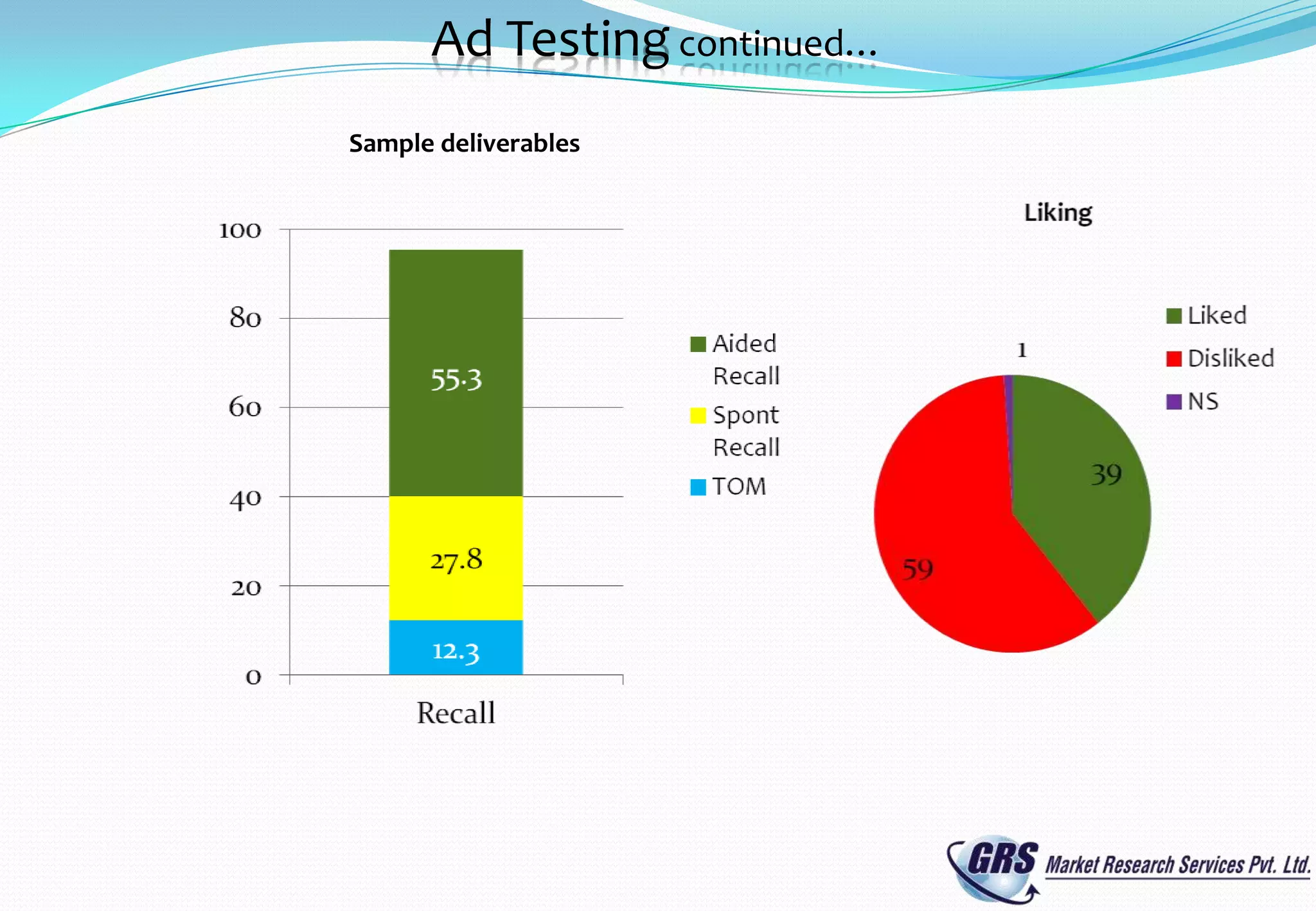 Ad Testing continued…

Sample deliverables

100
80
60
40
20
0

55.3
27.8
12.3

Recall

Aided Recall
Spont Recall
TOM

Liking

1
39
59

Liked
Disliked
NS

GRS Market Research Services Pvt. Ltd.